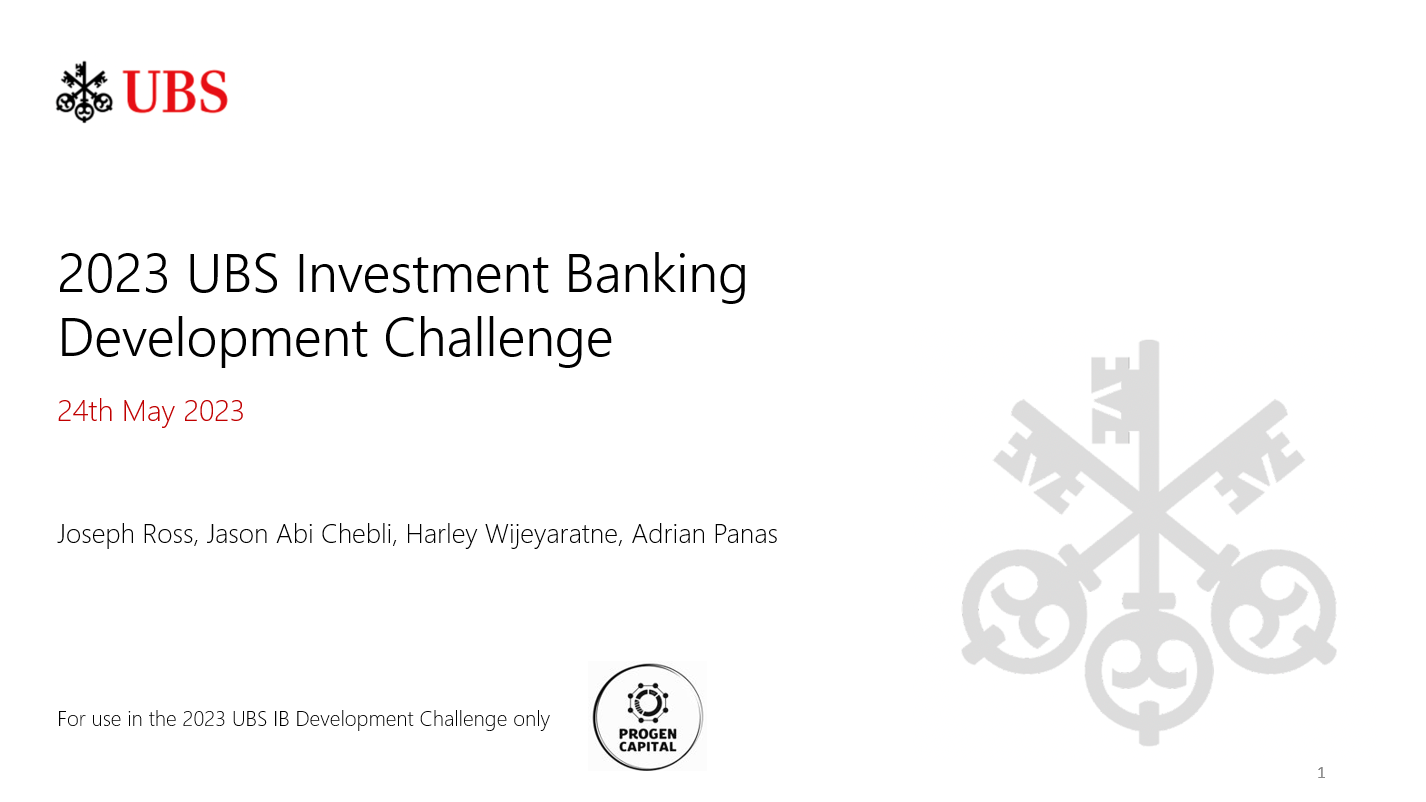 UBS

2023 UBS Investment Banking Development Challenge

24th May 2023

Joseph Ross, Jason Abi Chebli, Harley Wijeyaratne, Adrian Panas

For use in the 2023 UBS IB Development Challenge only

PROGEN CAPITAL

1